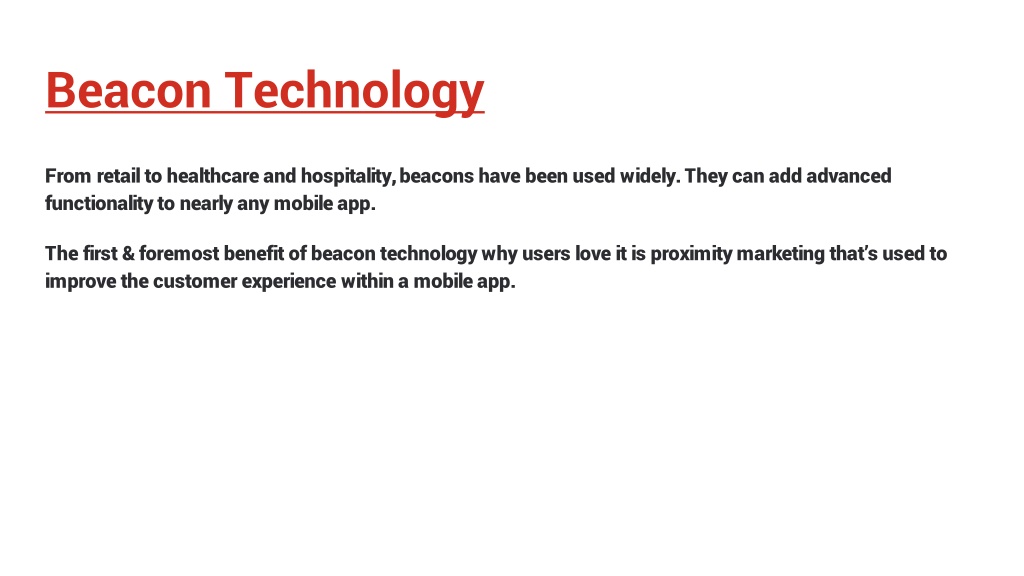 Beacon Technology

From retail to healthcare and hospitality, beacons have been used widely. They can add advanced functionality to nearly any mobile app.

The first & foremost benefit of beacon technology why users love it is proximity marketing that's used to improve the customer experience within a mobile app.